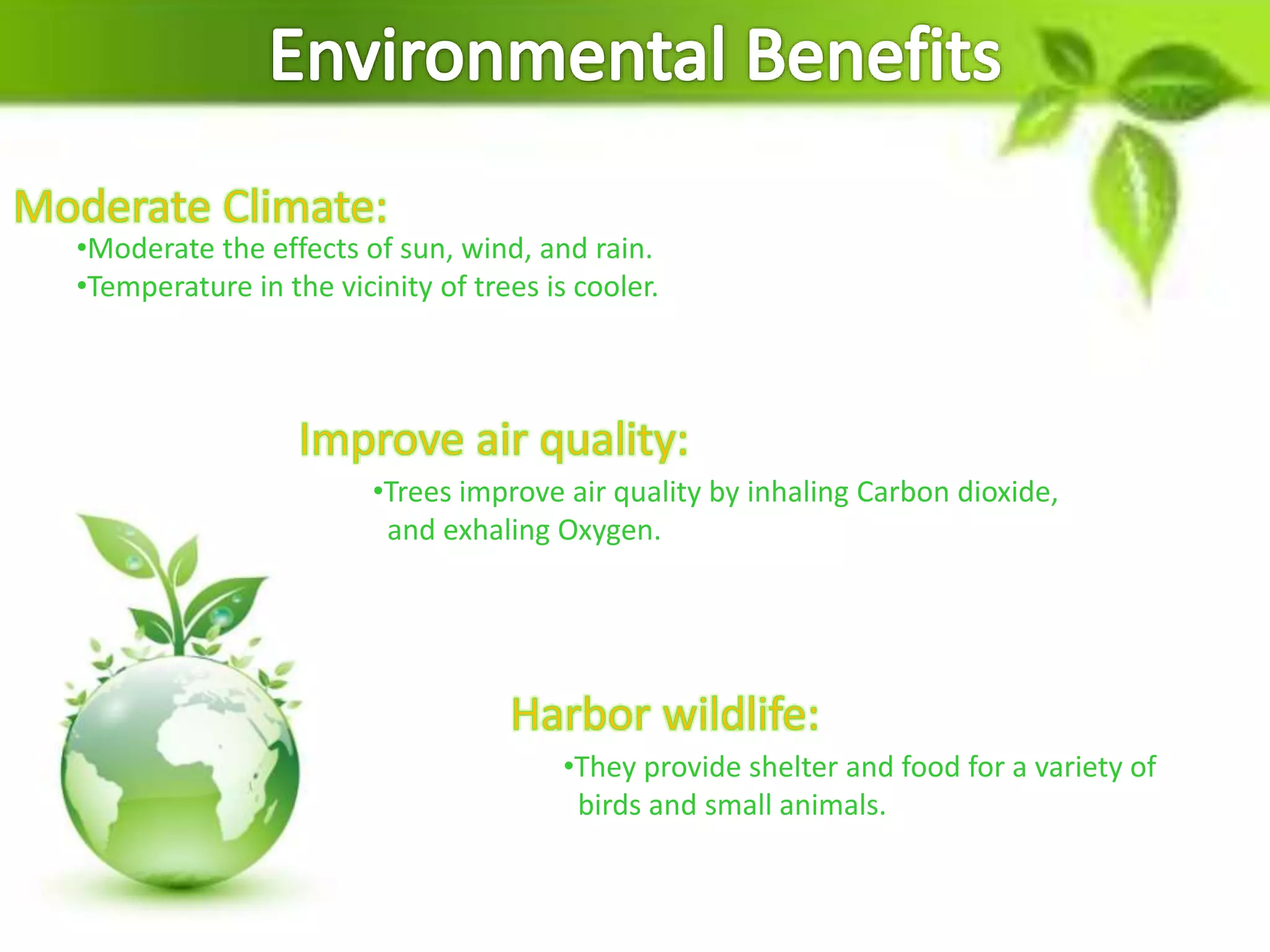 Environmental Benefits

Moderate Climate:

•Moderate the effects of sun, wind, and rain.
•Temperature in the vicinity of trees is cooler.

Improve air quality:

•Trees improve air quality by inhaling Carbon dioxide, and exhaling Oxygen.

Harbor wildlife:

•They provide shelter and food for a variety of birds and small animals.